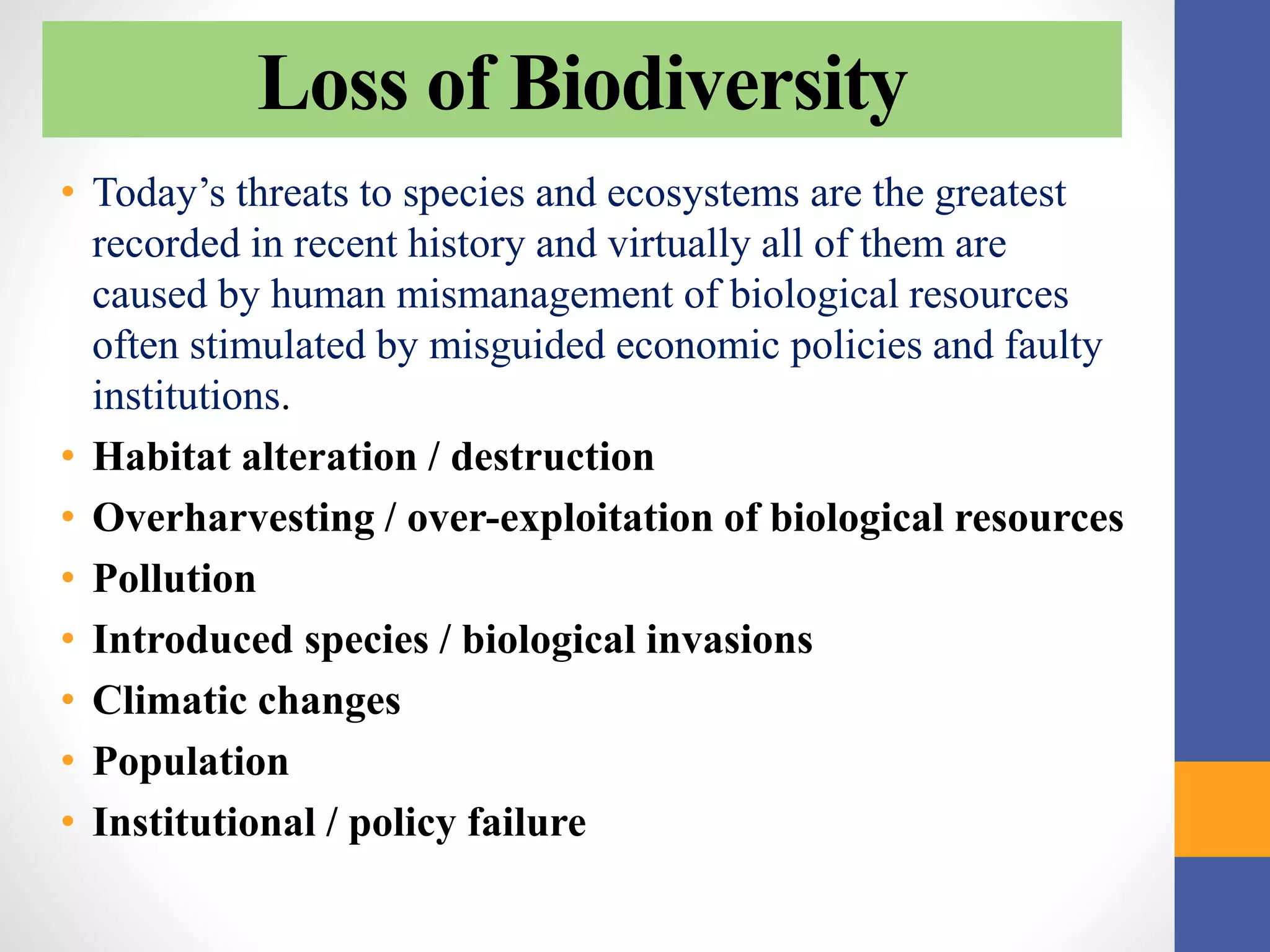 Loss of Biodiversity

• Today’s threats to species and ecosystems are the greatest recorded in recent history and virtually all of them are caused by human mismanagement of biological resources often stimulated by misguided economic policies and faulty institutions.
• Habitat alteration / destruction
• Overharvesting / over-exploitation of biological resources
• Pollution
• Introduced species / biological invasions
• Climatic changes
• Population
• Institutional / policy failure